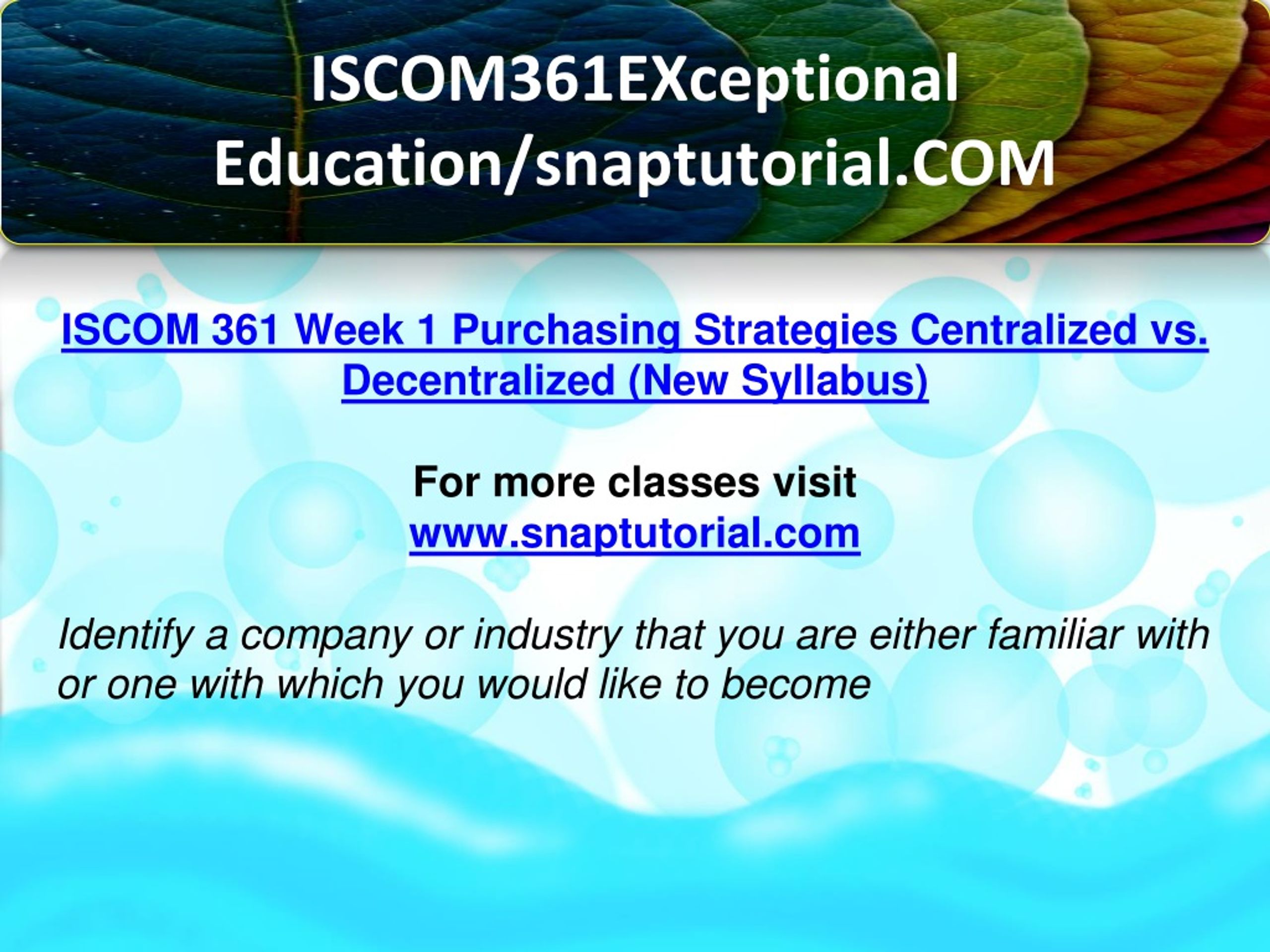 ISCOM361EXceptional Education/snaptutorial.COM

ISCOM 361 Week 1 Purchasing Strategies Centralized vs. Decentralized (New Syllabus)

For more classes visit
www.snaptutorial.com

Identify a company or industry that you are either familiar with or one with which you would like to become